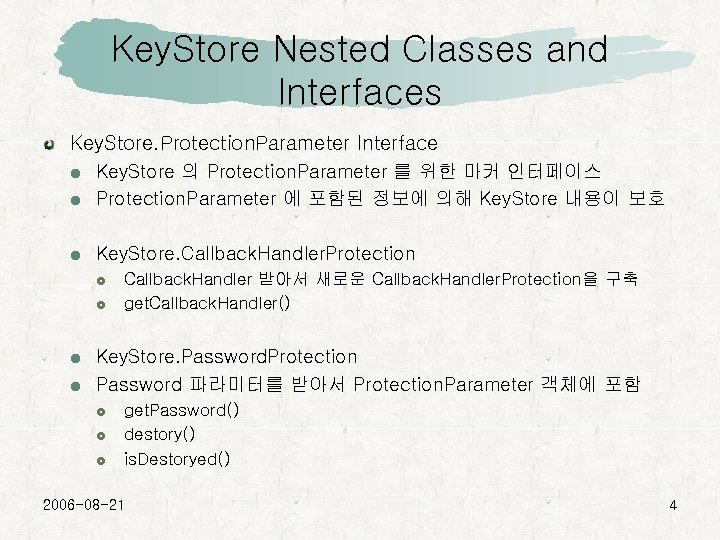 KeyStore Nested Classes and Interfaces

KeyStore.ProtectionParameter Interface

KeyStore 의 ProtectionParameter 를 위한 마커 인터페이스

ProtectionParameter 에 포함된 정보에 의해 KeyStore 내용이 보호

KeyStore.CallbackHandlerProtection

CallbackHandler 받아서 새로운 CallbackHandlerProtection을 구축

getCallbackHandler()

KeyStore.PasswordProtection

Password 파라미터를 받아서 ProtectionParameter 객체에 포함

getPassword()

destory()

isDestoryed()

2006-08-21

4